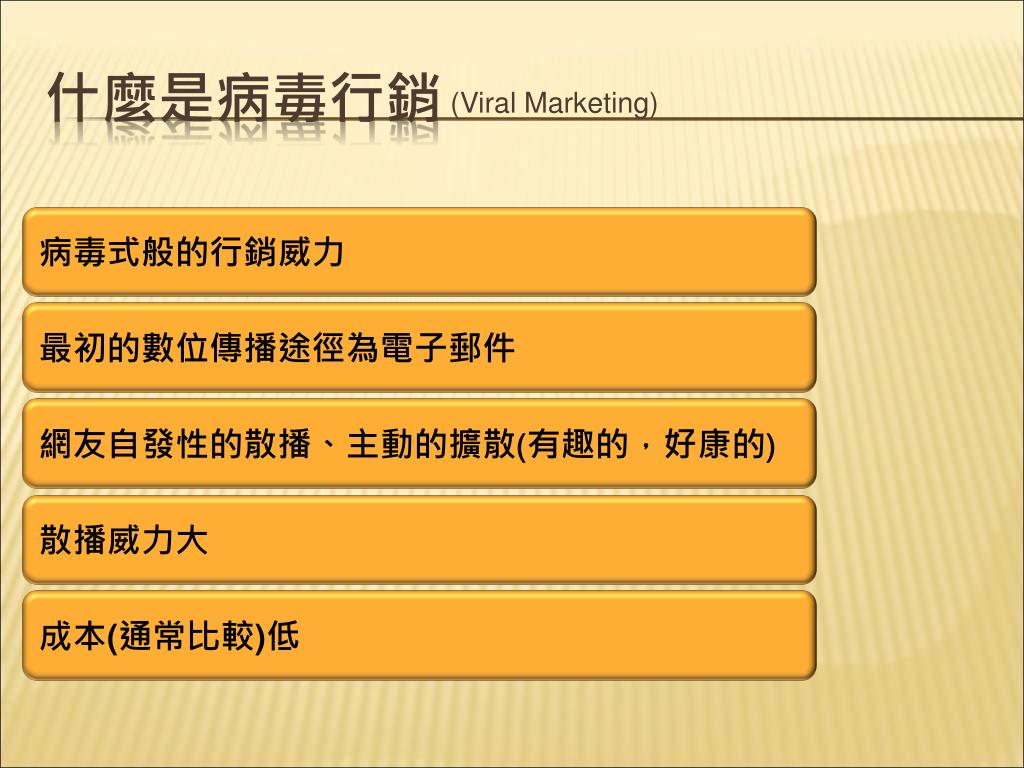 什麼是病毒行銷 (Viral Marketing)

病毒式般的行銷威力

最初的數位傳播途徑為電子郵件

網友自發性的散播、主動的擴散(有趣的，好康的)

散播威力大

成本(通常比較)低